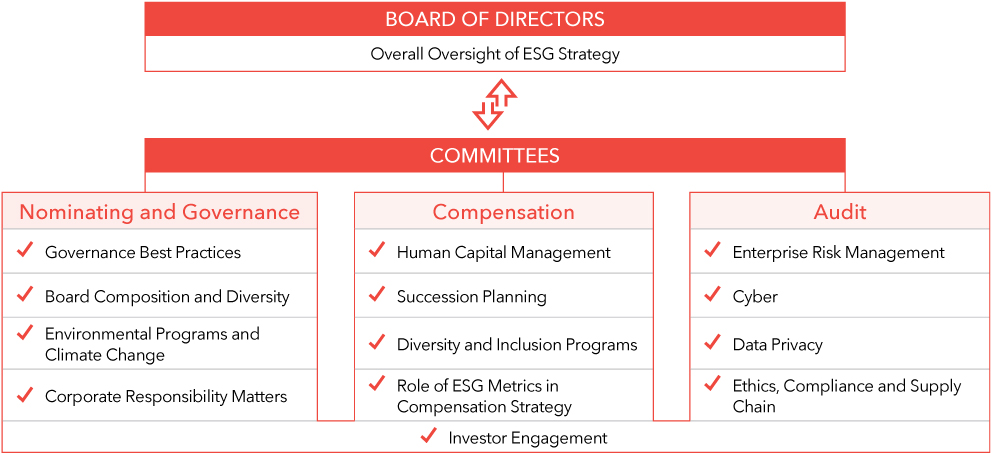 BOARD OF DIRECTORS
Overall Oversight of ESG Strategy

COMMITTEES

Nominating and Governance
✓ Governance Best Practices
✓ Board Composition and Diversity
✓ Environmental Programs and Climate Change
✓ Corporate Responsibility Matters

Compensation
✓ Human Capital Management
✓ Succession Planning
✓ Diversity and Inclusion Programs
✓ Role of ESG Metrics in Compensation Strategy

Audit
✓ Enterprise Risk Management
✓ Cyber
✓ Data Privacy
✓ Ethics, Compliance and Supply Chain

✓ Investor Engagement